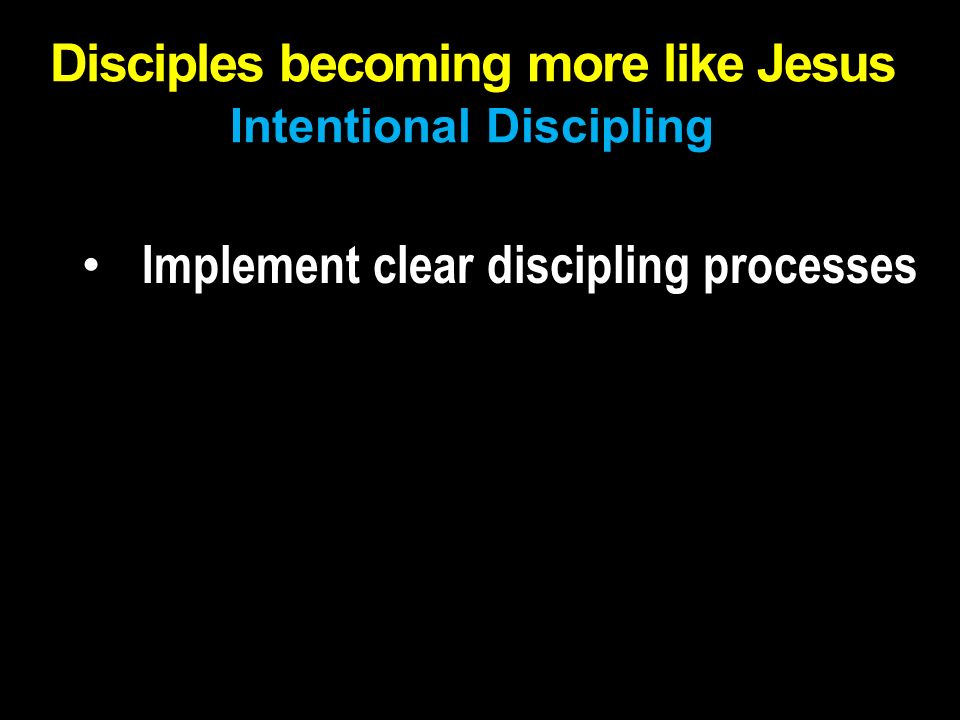 Disciples becoming more like Jesus
Intentional Discipling

• Implement clear discipling processes